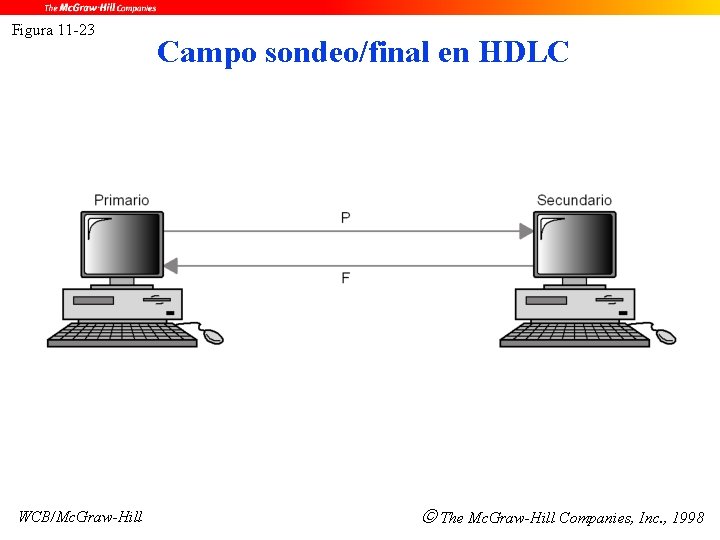 The McGraw-Hill Companies

Figura 11-23

Campo sondeo/final en HDLC

Primario

Secundario

P

F

WCB/McGraw-Hill

© The McGraw-Hill Companies, Inc., 1998